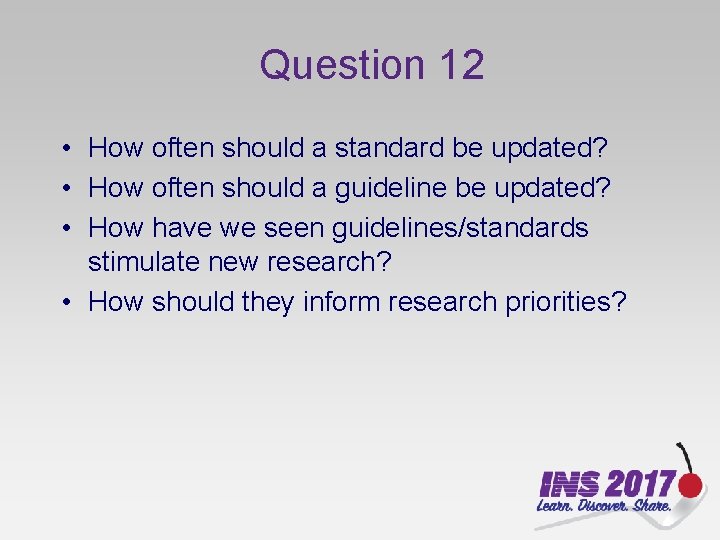 Question 12

• How often should a standard be updated?
• How often should a guideline be updated?
• How have we seen guidelines/standards stimulate new research?
• How should they inform research priorities?

INS 2017
Learn. Discover. Share.